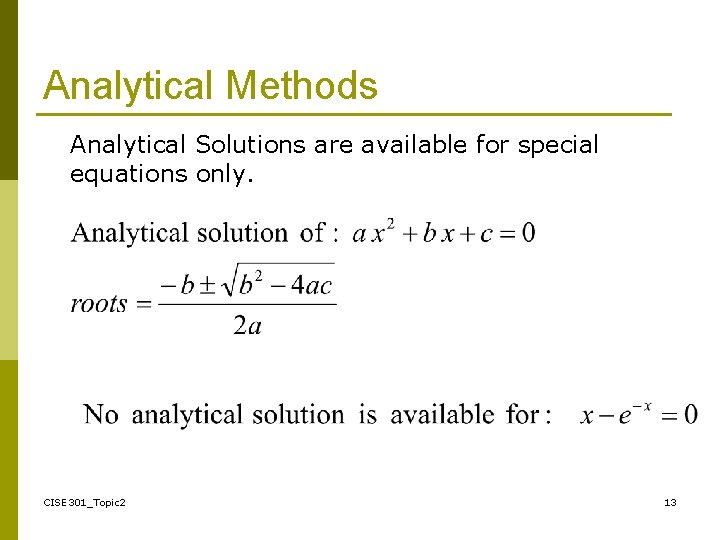 Analytical Methods

Analytical Solutions are available for special equations only.

Analytical solution of : $a x^2 + b x + c = 0$

$roots = \frac{-b \pm \sqrt{b^2 - 4ac}}{2a}$

No analytical solution is available for : $x - e^{-x} = 0$

CISE301_Topic2

13